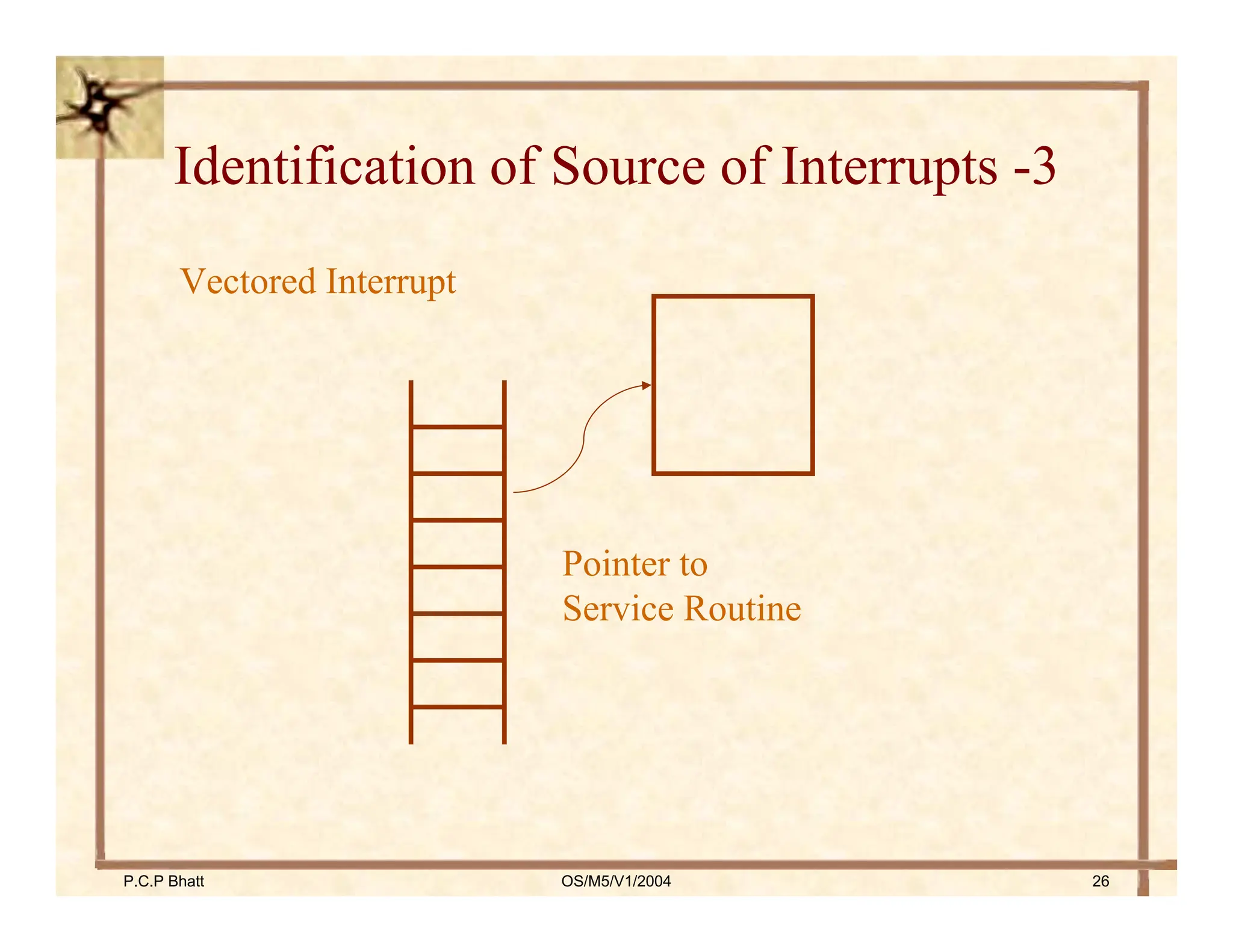 Identification of Source of Interrupts -3

Vectored Interrupt

Pointer to
Service Routine

P.C.P Bhatt

OS/M5/V1/2004

26